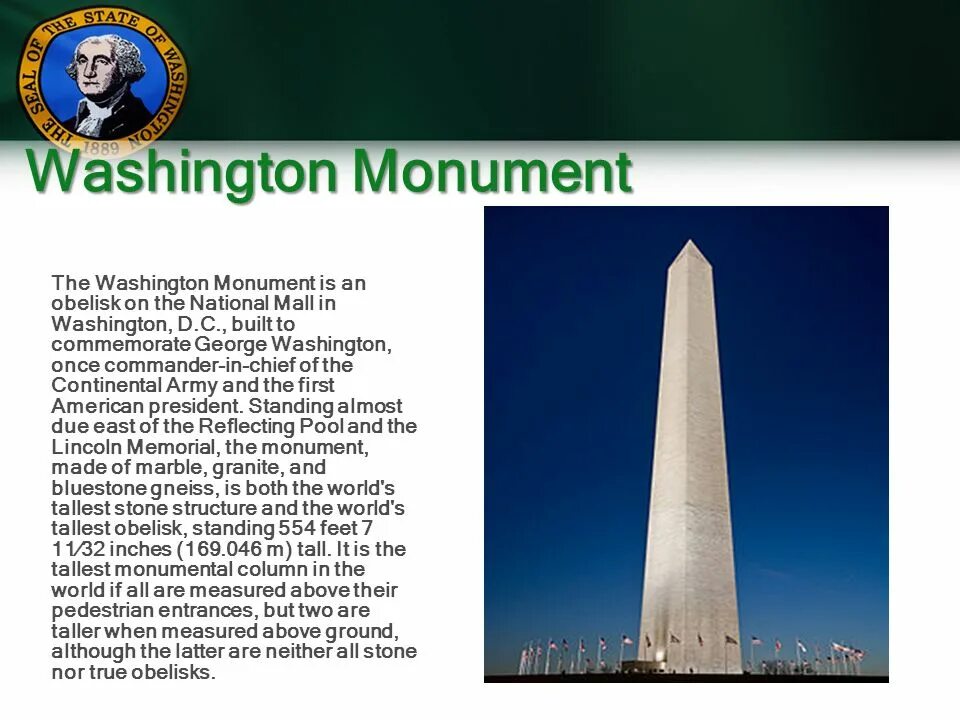 THE SEAL OF THE STATE OF WASHINGTON 1889

Washington Monument

The Washington Monument is an obelisk on the National Mall in Washington, D.C., built to commemorate George Washington, once commander-in-chief of the Continental Army and the first American president. Standing almost due east of the Reflecting Pool and the Lincoln Memorial, the monument, made of marble, granite, and bluestone gneiss, is both the world's tallest stone structure and the world's tallest obelisk, standing 554 feet 7 11⁄32 inches (169.046 m) tall. It is the tallest monumental column in the world if all are measured above their pedestrian entrances, but two are taller when measured above ground, although the latter are neither all stone nor true obelisks.